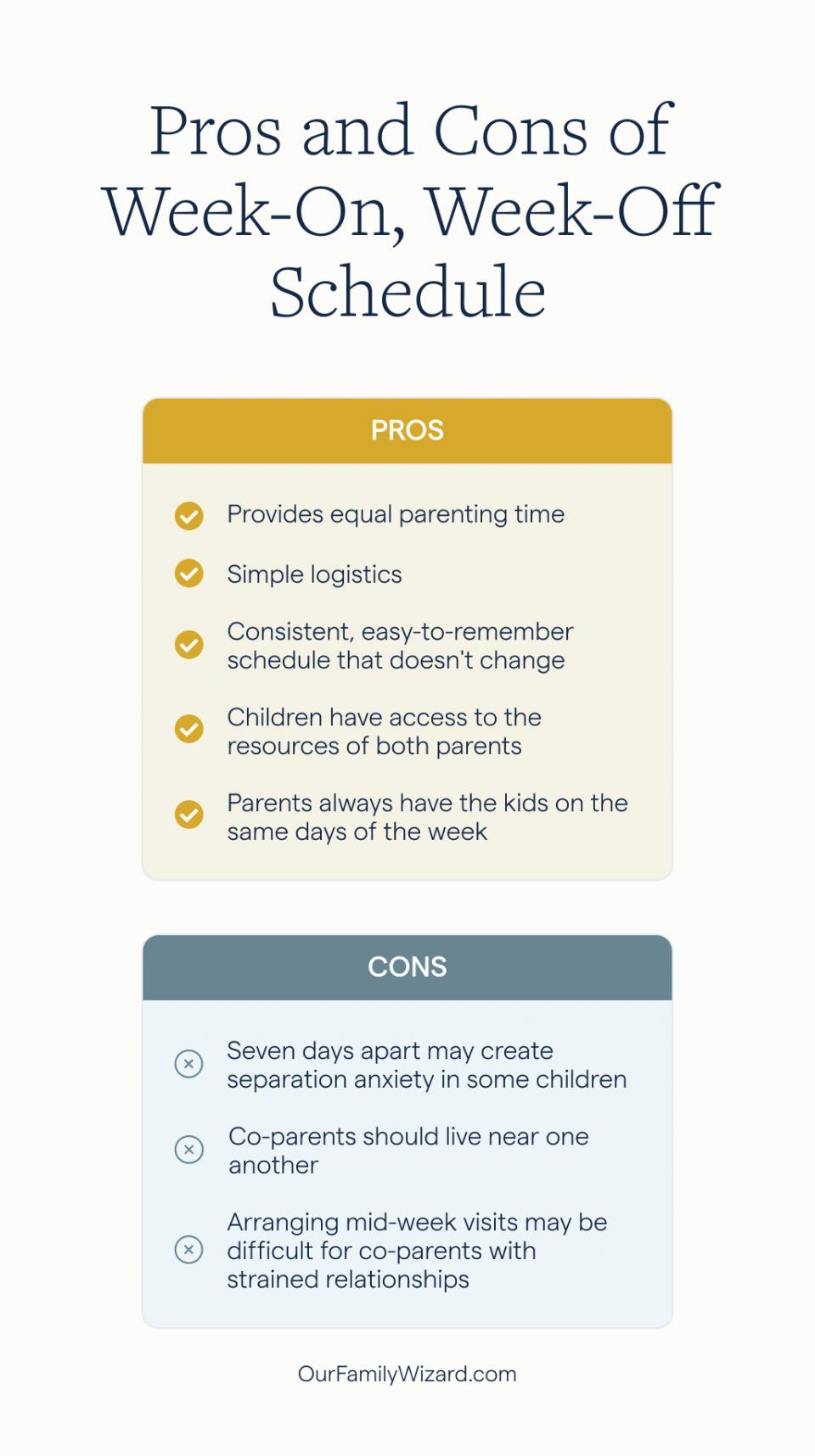 Pros and Cons of Week-On, Week-Off Schedule

PROS

Provides equal parenting time

Simple logistics

Consistent, easy-to-remember schedule that doesn't change

Children have access to the resources of both parents

Parents always have the kids on the same days of the week

CONS

Seven days apart may create separation anxiety in some children

Co-parents should live near one another

Arranging mid-week visits may be difficult for co-parents with strained relationships

OurFamilyWizard.com